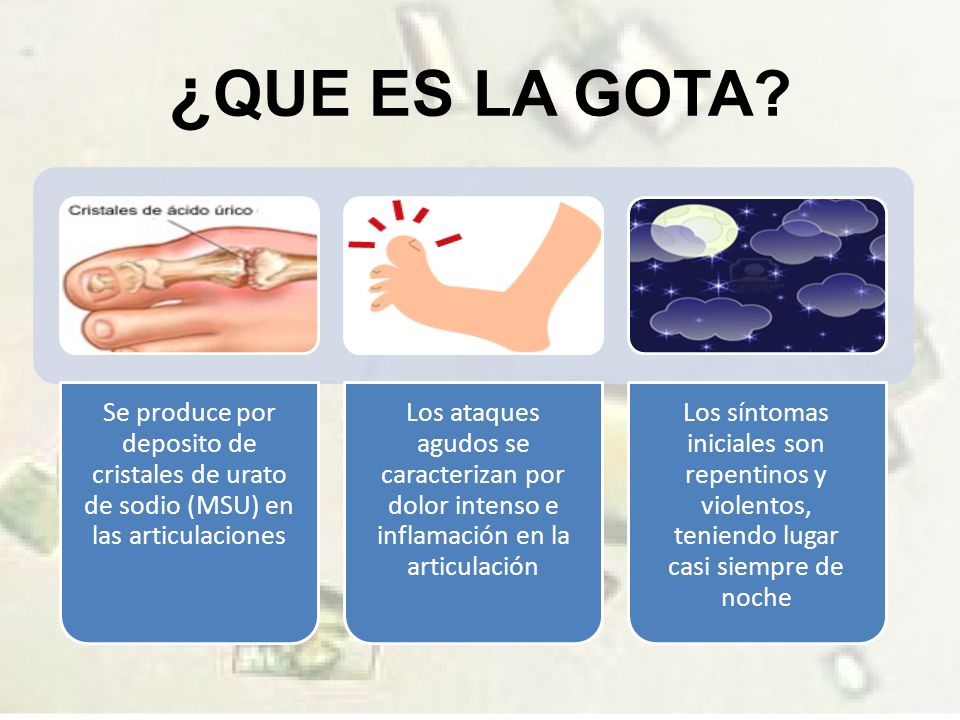 ¿QUE ES LA GOTA?

Cristales de ácido úrico

Se produce por deposito de cristales de urato de sodio (MSU) en las articulaciones

Los ataques agudos se caracterizan por dolor intenso e inflamación en la articulación

Los síntomas iniciales son repentinos y violentos, teniendo lugar casi siempre de noche